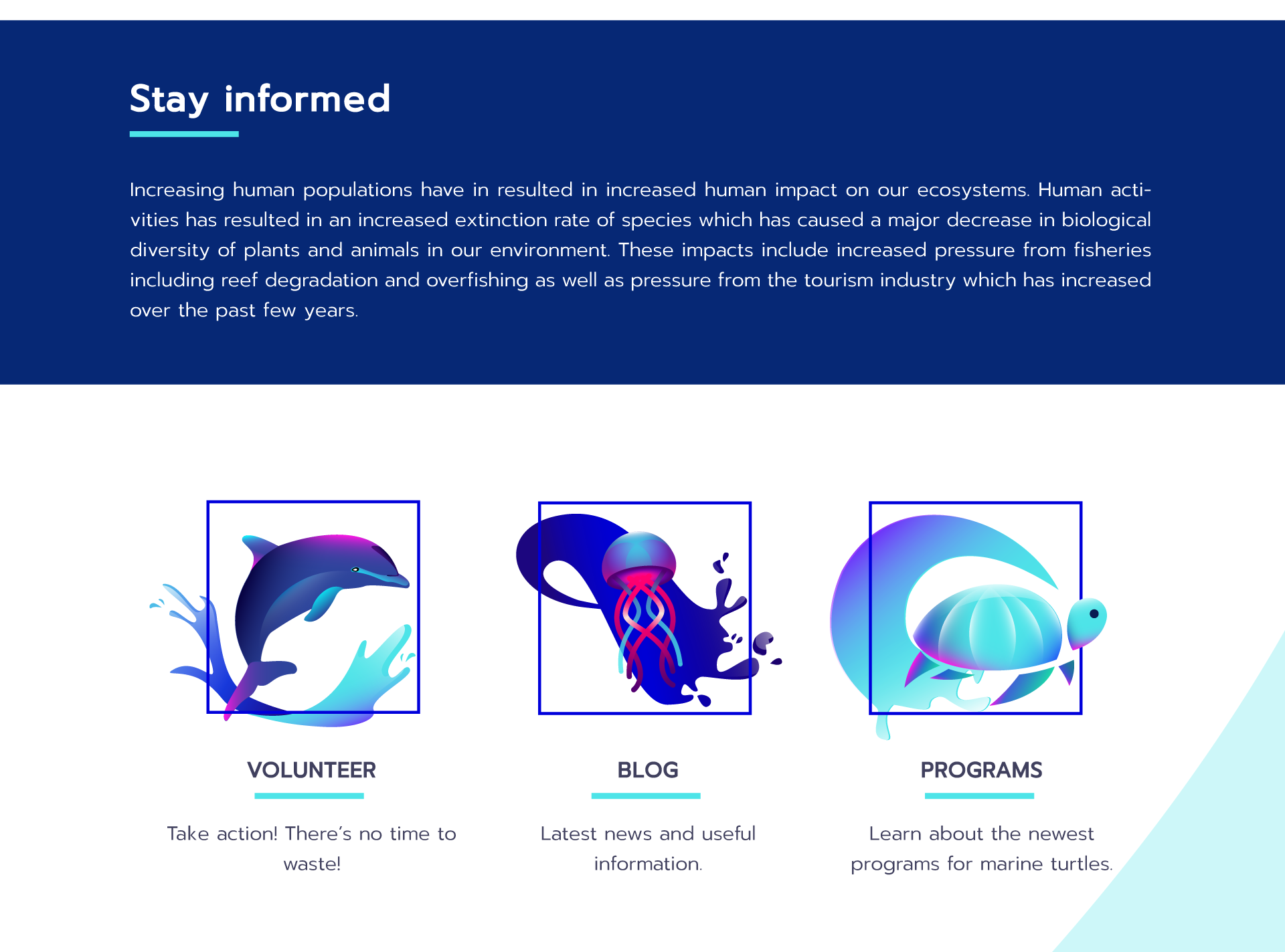 Stay informed

Increasing human populations have in resulted in increased human impact on our ecosystems. Human activities has resulted in an increased extinction rate of species which has caused a major decrease in biological diversity of plants and animals in our environment. These impacts include increased pressure from fisheries including reef degradation and overfishing as well as pressure from the tourism industry which has increased over the past few years.

VOLUNTEER

Take action! There's no time to waste!

BLOG

Latest news and useful information.

PROGRAMS

Learn about the newest programs for marine turtles.